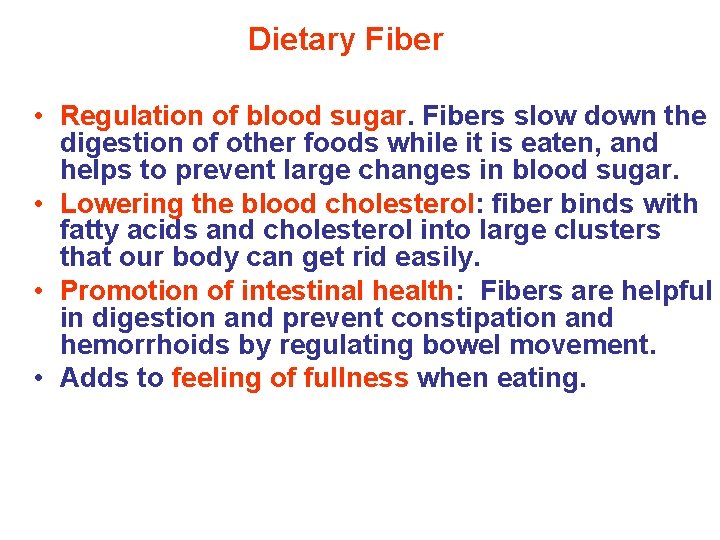 Dietary Fiber

• Regulation of blood sugar. Fibers slow down the digestion of other foods while it is eaten, and helps to prevent large changes in blood sugar.
• Lowering the blood cholesterol: fiber binds with fatty acids and cholesterol into large clusters that our body can get rid easily.
• Promotion of intestinal health: Fibers are helpful in digestion and prevent constipation and hemorrhoids by regulating bowel movement.
• Adds to feeling of fullness when eating.